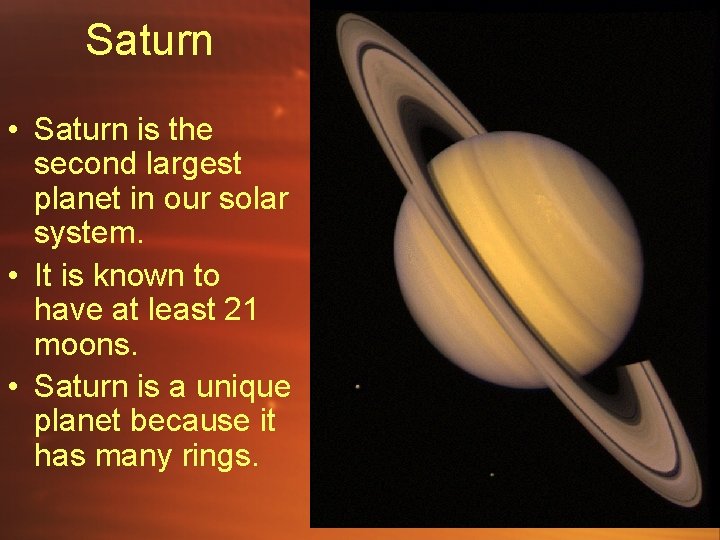 Saturn

• Saturn is the second largest planet in our solar system.
• It is known to have at least 21 moons.
• Saturn is a unique planet because it has many rings.